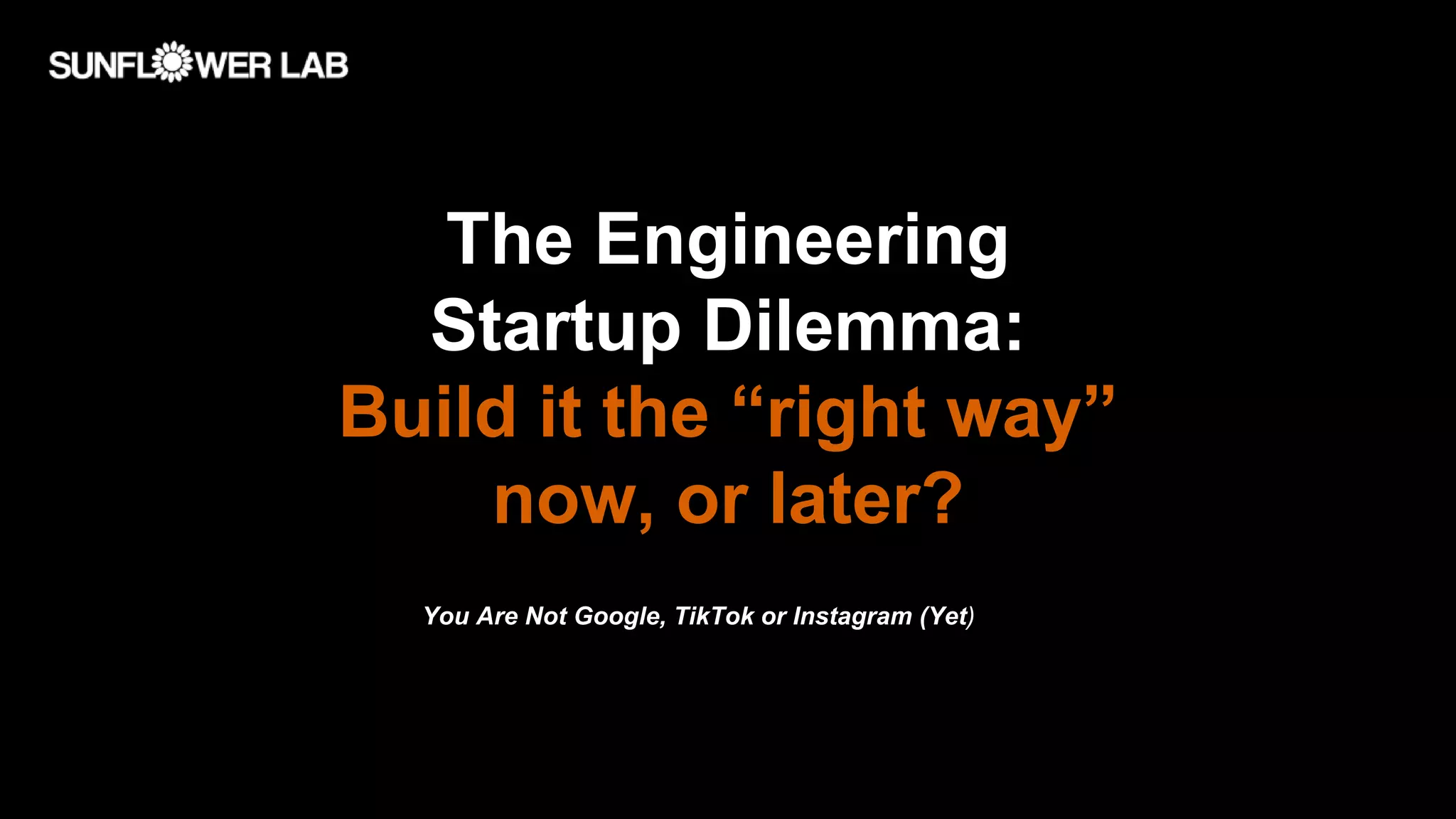 SUNFLOWER LAB

The Engineering Startup Dilemma:
Build it the “right way” now, or later?

You Are Not Google, TikTok or Instagram (Yet)